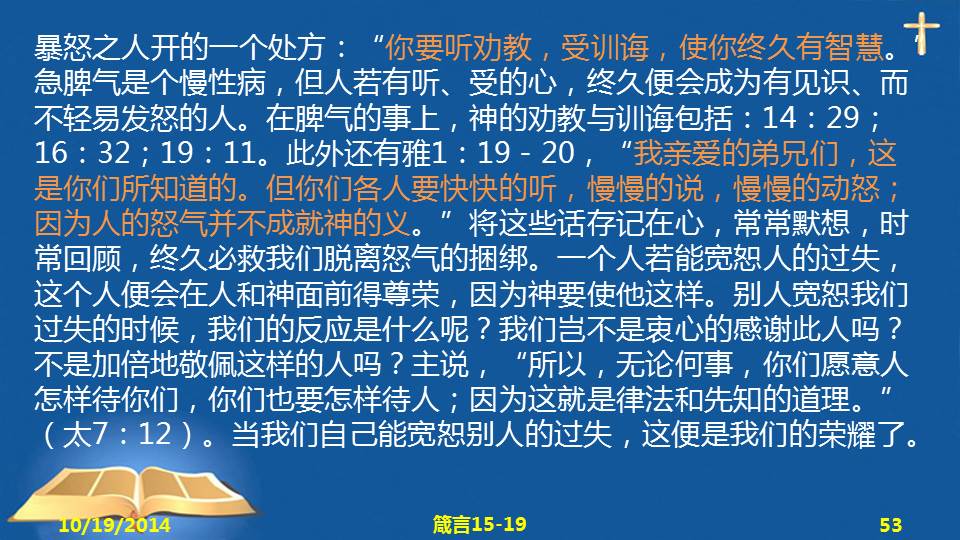 暴怒之人开的一个处方：“你要听劝教，受训诲，使你终久有智慧。”急脾气是个慢性病，但人若有听、受的心，终久便会成为有见识、而不轻易发怒的人。在脾气的事上，神的劝教与训诲包括：14：29；16：32；19：11。此外还有雅1：19－20，“我亲爱的弟兄们，这是你们所知道的。但你们各人要快快的听，慢慢的说，慢慢的动怒；因为人的怒气并不成就神的义。”将这些话存记在心，常常默想，时常回顾，终久必救我们脱离怒气的捆绑。一个人若能宽恕人的过失，这个人便会在人和神面前得尊荣，因为神要使他这样。别人宽恕我们过失的时候，我们的反应是什么呢？我们岂不是衷心的感谢此人吗？不是加倍地敬佩这样的人吗？主说，“所以，无论何事，你们愿意人怎样待你们，你们也要怎样待人；因为这就是律法和先知的道理。”（太7：12）。当我们自己能宽恕别人的过失，这便是我们的荣耀了。

10/19/2014 箴言15-19 53